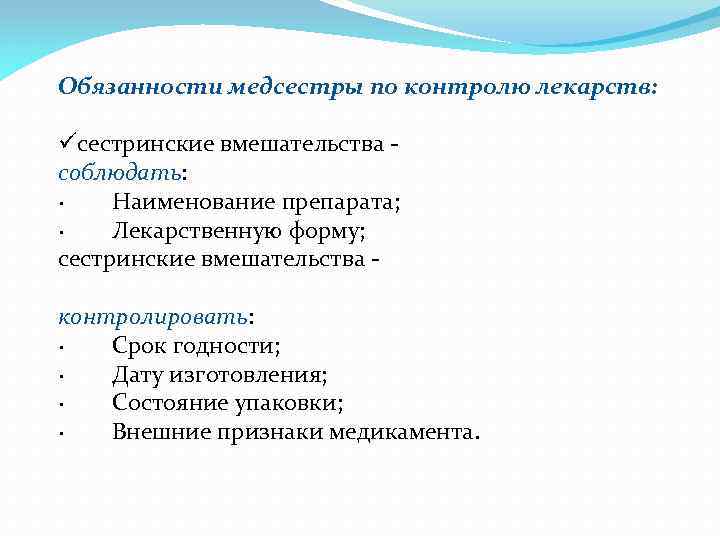 Обязанности медсестры по контролю лекарств:

✓сестринские вмешательства - соблюдать:
· Наименование препарата;
· Лекарственную форму;
сестринские вмешательства -

контролировать:
· Срок годности;
· Дату изготовления;
· Состояние упаковки;
· Внешние признаки медикамента.